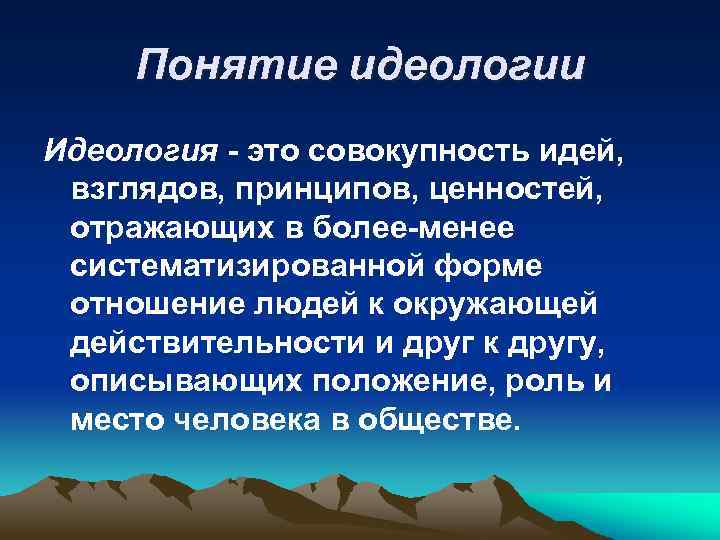 Понятие идеологии

Идеология - это совокупность идей, взглядов, принципов, ценностей, отражающих в более-менее систематизированной форме отношение людей к окружающей действительности и друг к другу, описывающих положение, роль и место человека в обществе.